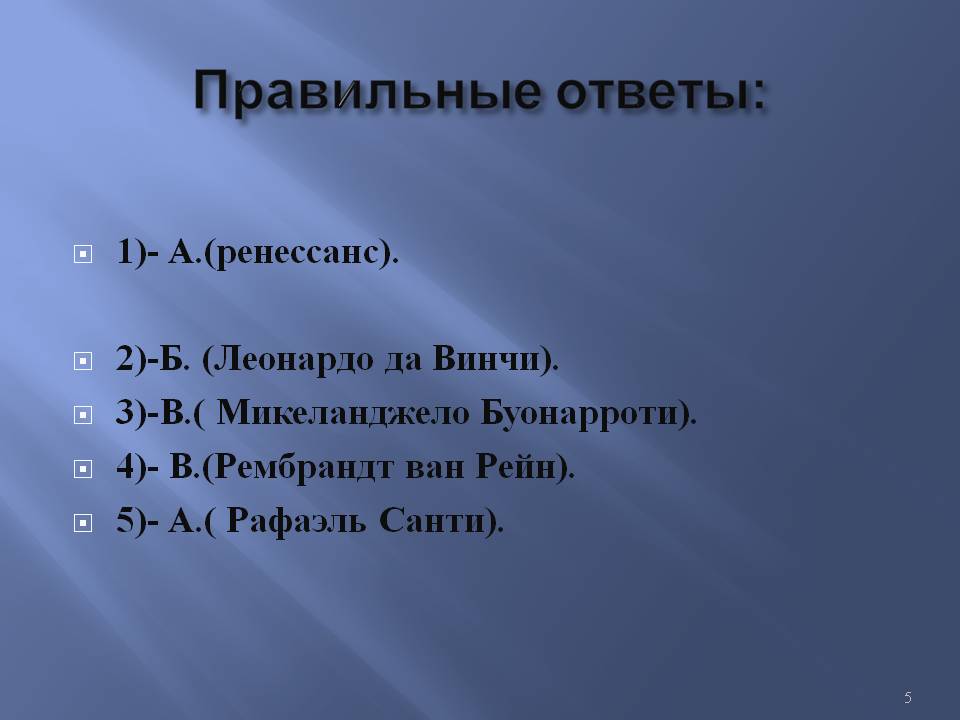 Правильные ответы:

1)- А.(ренессанс).

2)-Б. (Леонардо да Винчи).

3)-В.( Микеланджело Буонарроти).

4)- В.(Рембрандт ван Рейн).

5)- А.( Рафаэль Санти).

5